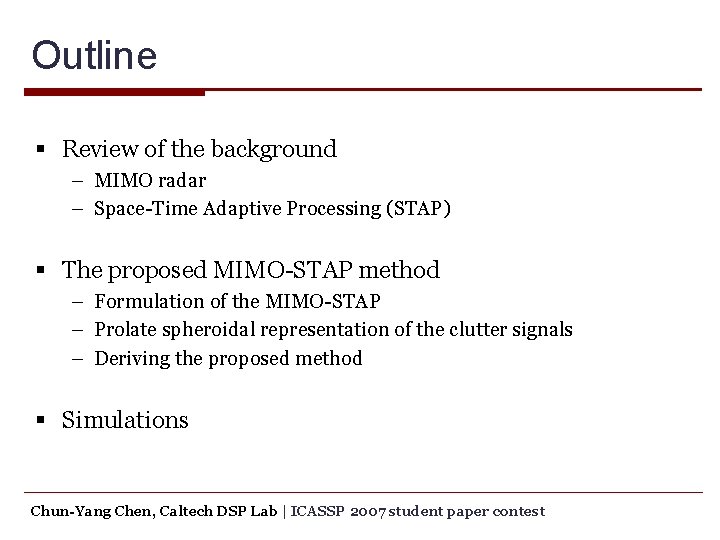 Outline

▪ Review of the background
– MIMO radar
– Space-Time Adaptive Processing (STAP)

▪ The proposed MIMO-STAP method
– Formulation of the MIMO-STAP
– Prolate spheroidal representation of the clutter signals
– Deriving the proposed method

▪ Simulations

Chun-Yang Chen, Caltech DSP Lab | ICASSP 2007 student paper contest